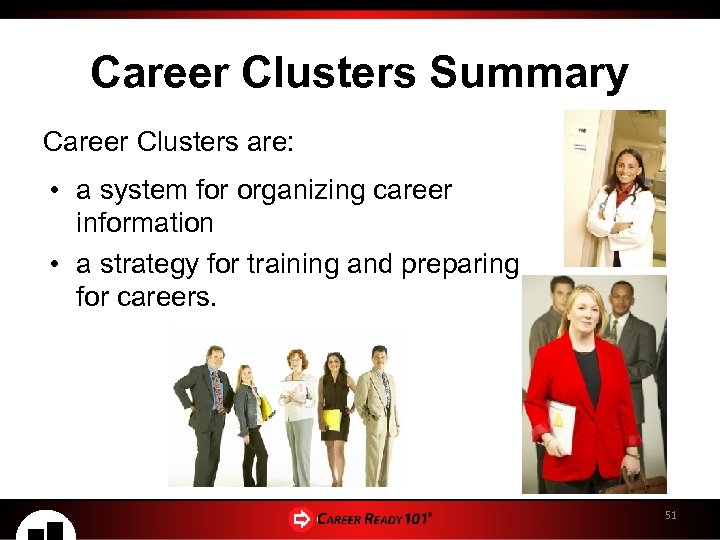 Career Clusters Summary

Career Clusters are:

• a system for organizing career information

• a strategy for training and preparing for careers.

CAREER READY 101®

51